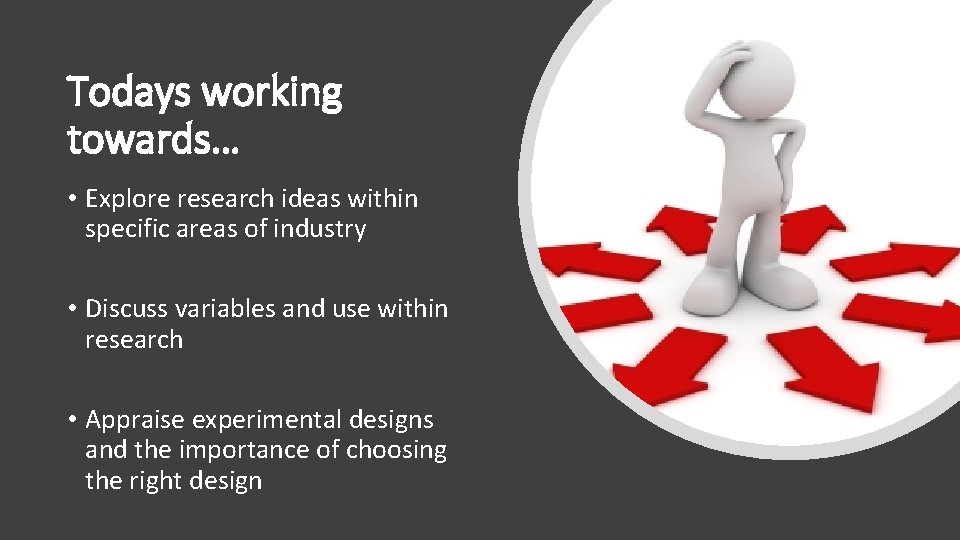 Todays working towards…

• Explore research ideas within specific areas of industry

• Discuss variables and use within research

• Appraise experimental designs and the importance of choosing the right design